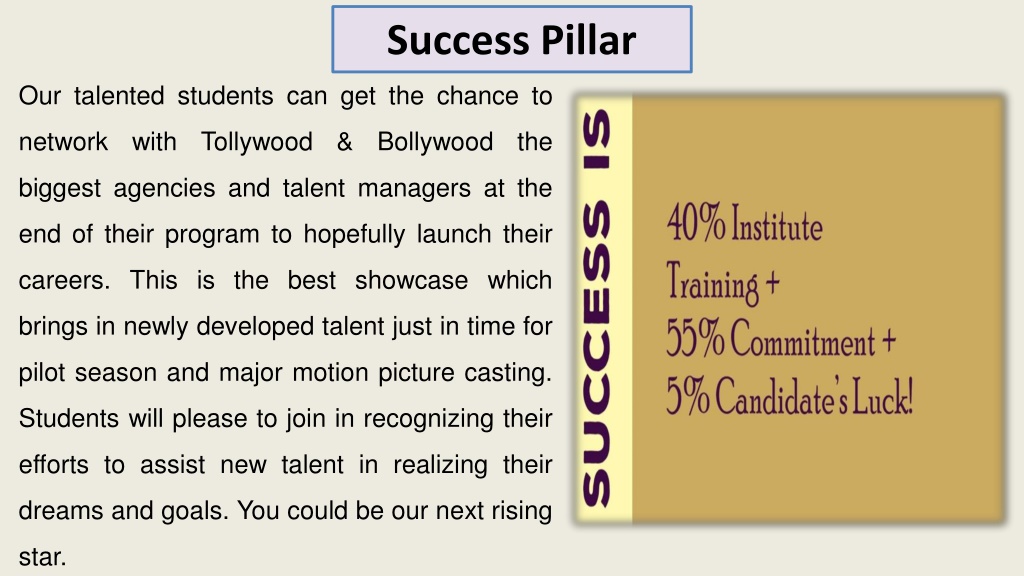 Success Pillar

Our talented students can get the chance to network with Tollywood & Bollywood the biggest agencies and talent managers at the end of their program to hopefully launch their careers. This is the best showcase which brings in newly developed talent just in time for pilot season and major motion picture casting. Students will please to join in recognizing their efforts to assist new talent in realizing their dreams and goals. You could be our next rising star.

SUCCESS IS

40% Institute Training +
55% Commitment +
5% Candidate's Luck!